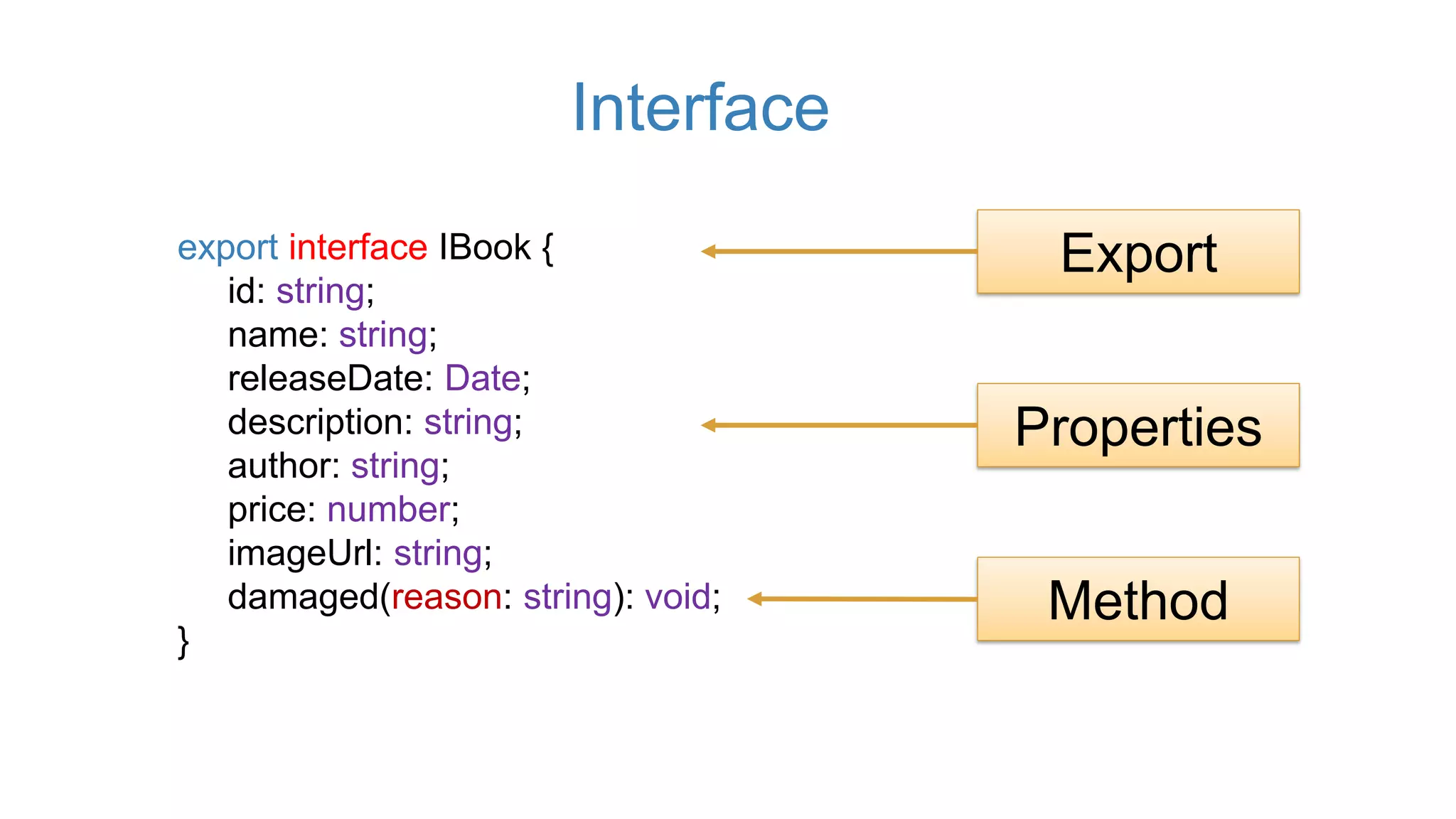 Interface

export interface IBook {
id: string;
name: string;
releaseDate: Date;
description: string;
author: string;
price: number;
imageUrl: string;
damaged(reason: string): void;
}

Export

Properties

Method